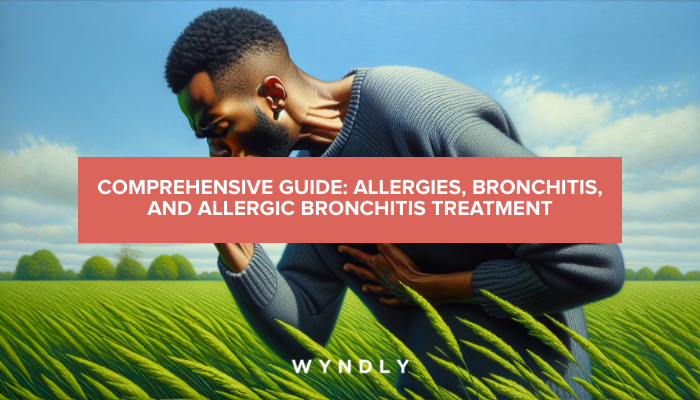 COMPREHENSIVE GUIDE: ALLERGIES, BRONCHITIS, AND ALLERGIC BRONCHITIS TREATMENT

WYNDLY